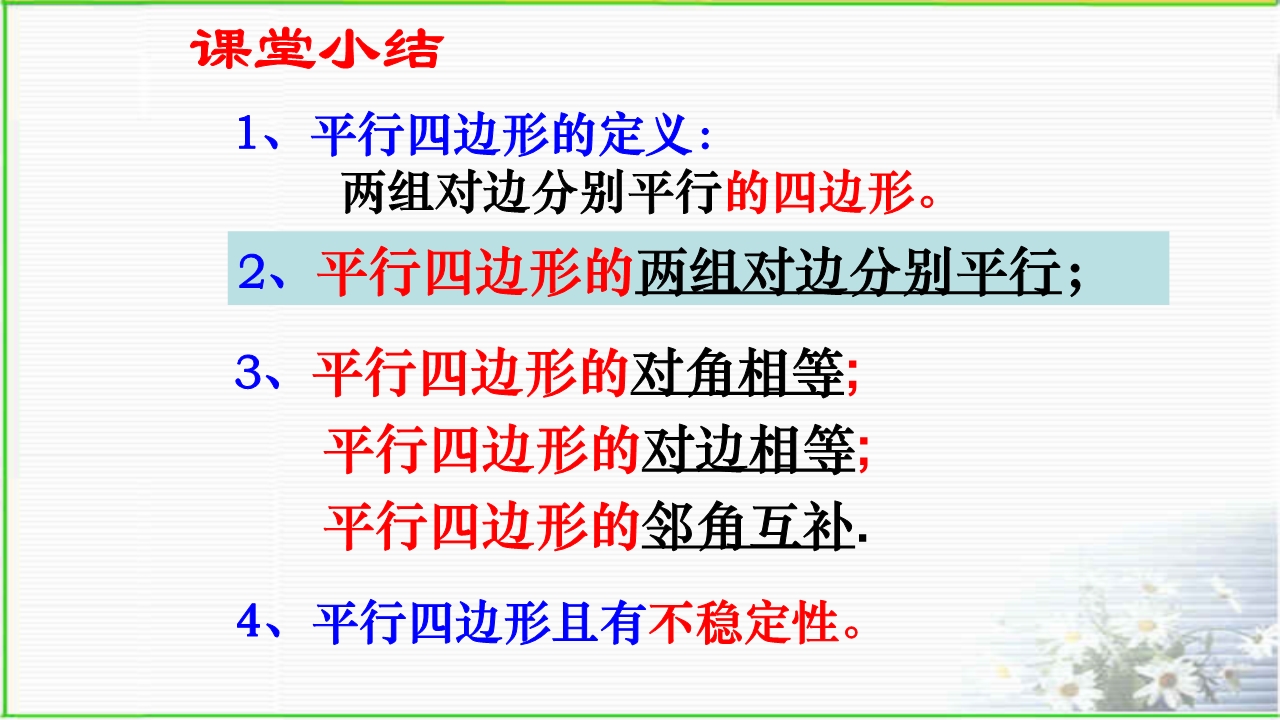 课堂小结

1、平行四边形的定义:
两组对边分别平行的四边形。

2、平行四边形的两组对边分别平行;

3、平行四边形的对角相等;
平行四边形的对边相等;
平行四边形的邻角互补.

4、平行四边形且有不稳定性。